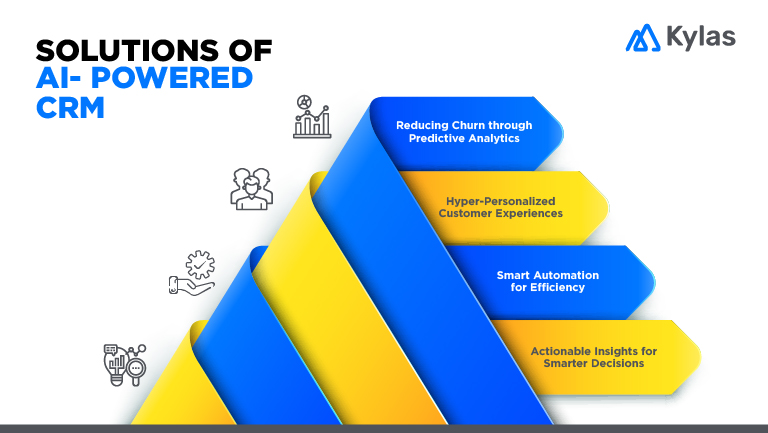 SOLUTIONS OF AI- POWERED CRM

Kylas

Reducing Churn through Predictive Analytics

Hyper-Personalized Customer Experiences

Smart Automation for Efficiency

Actionable Insights for Smarter Decisions